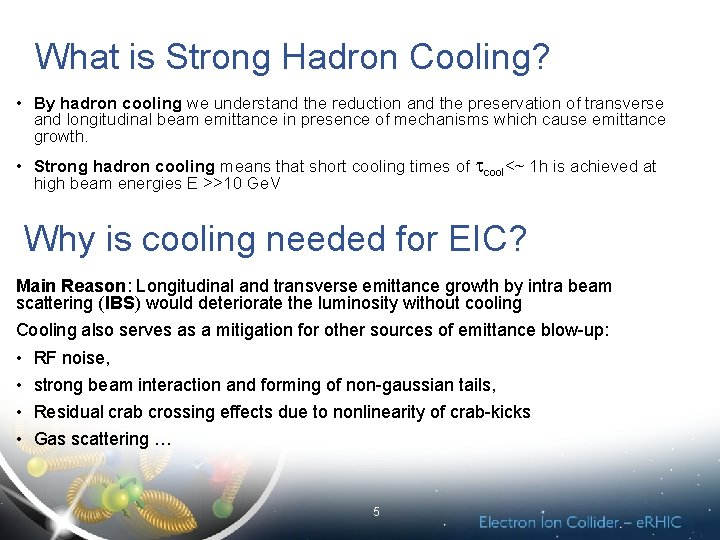 What is Strong Hadron Cooling?

• By hadron cooling we understand the reduction and the preservation of transverse and longitudinal beam emittance in presence of mechanisms which cause emittance growth.

• Strong hadron cooling means that short cooling times of $\tau_{cool}$<~ 1h is achieved at high beam energies E >>10 GeV

Why is cooling needed for EIC?

Main Reason: Longitudinal and transverse emittance growth by intra beam scattering (IBS) would deteriorate the luminosity without cooling

Cooling also serves as a mitigation for other sources of emittance blow-up:

• RF noise,

• strong beam interaction and forming of non-gaussian tails,

• Residual crab crossing effects due to nonlinearity of crab-kicks

• Gas scattering …

5

Electron Ion Collider – eRHIC